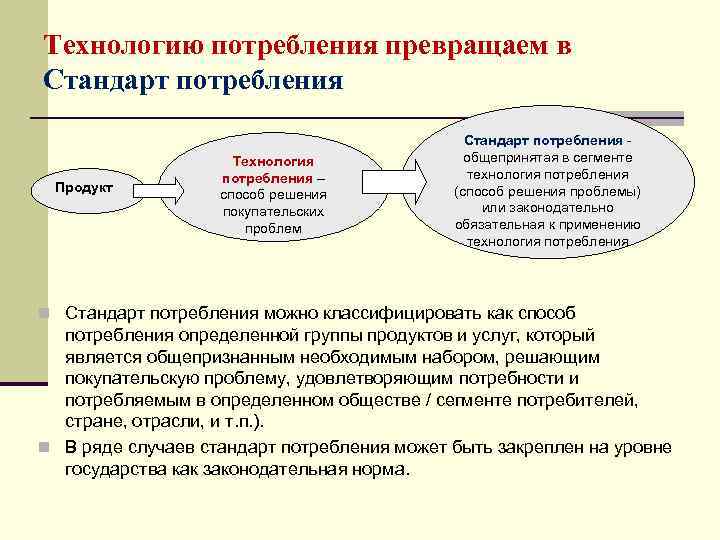 Технологию потребления превращаем в Стандарт потребления

Продукт

Технология потребления – способ решения покупательских проблем

Стандарт потребления - общепринятая в сегменте технология потребления (способ решения проблемы) или законодательно обязательная к применению технология потребления

Стандарт потребления можно классифицировать как способ потребления определенной группы продуктов и услуг, который является общепризнанным необходимым набором, решающим покупательскую проблему, удовлетворяющим потребности и потребляемым в определенном обществе / сегменте потребителей, стране, отрасли, и т.п.).

В ряде случаев стандарт потребления может быть закреплен на уровне государства как законодательная норма.